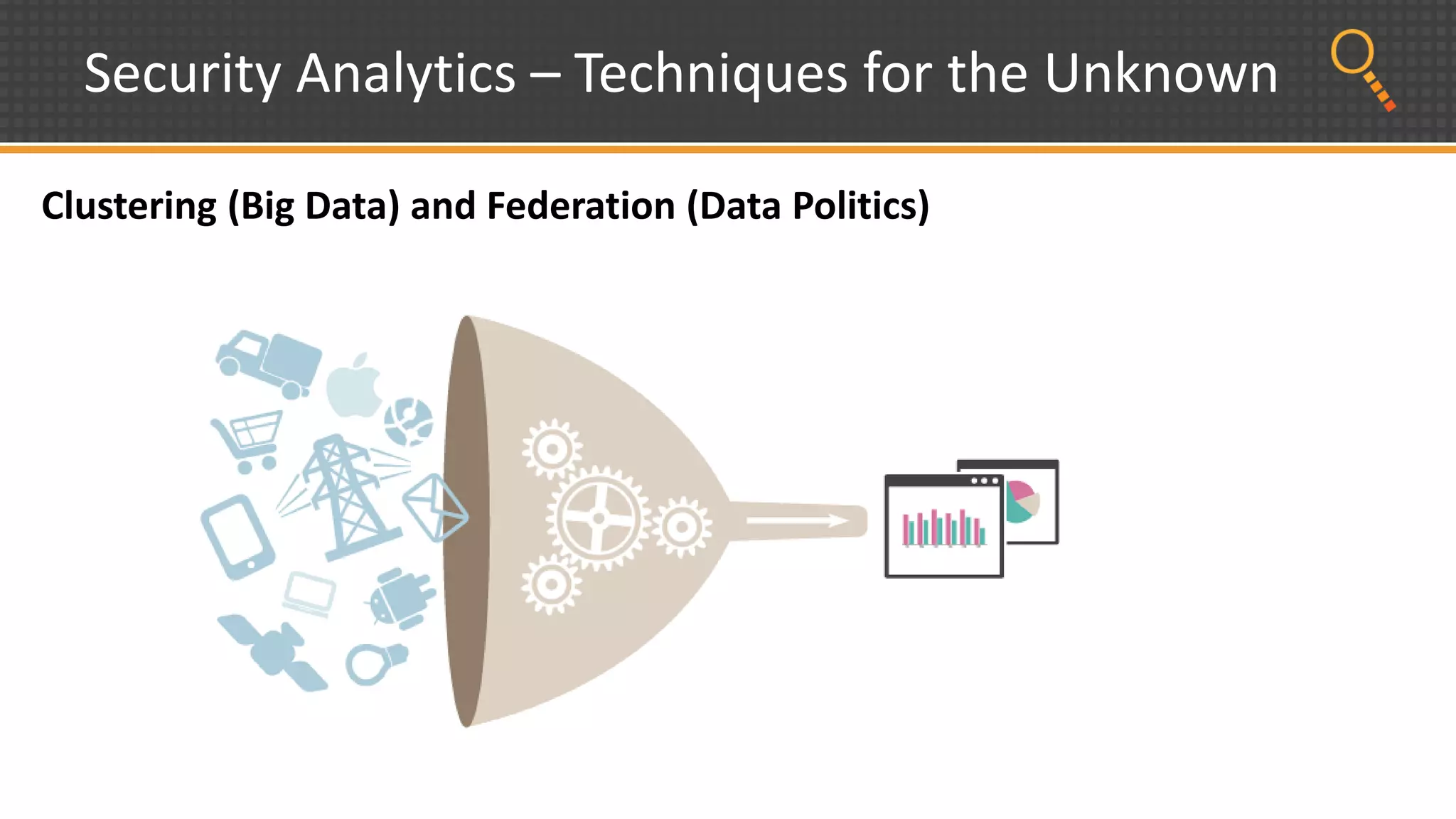 Security Analytics – Techniques for the Unknown

Clustering (Big Data) and Federation (Data Politics)